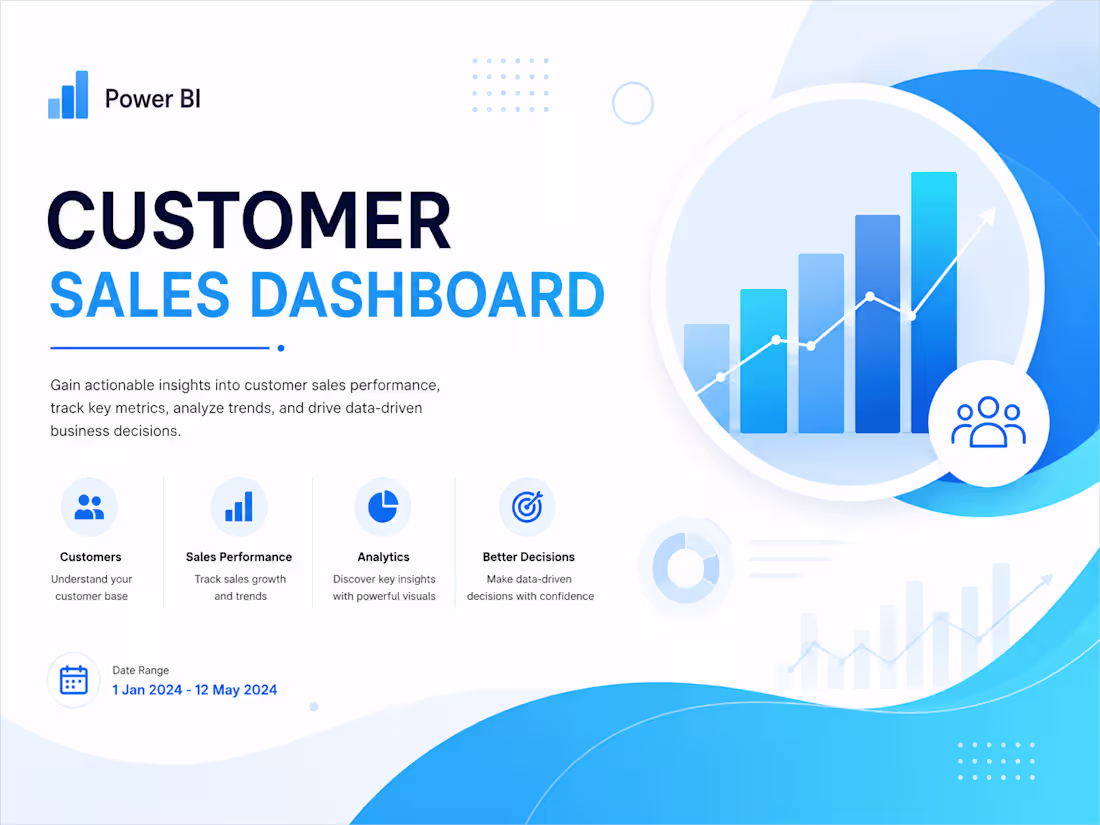 Power BI

CUSTOMER
SALES DASHBOARD

Gain actionable insights into customer sales performance, track key metrics, analyze trends, and drive data-driven business decisions.

Customers
Understand your customer base

Sales Performance
Track sales growth and trends

Analytics
Discover key insights with powerful visuals

Better Decisions
Make data-driven decisions with confidence

Date Range
1 Jan 2024 - 12 May 2024